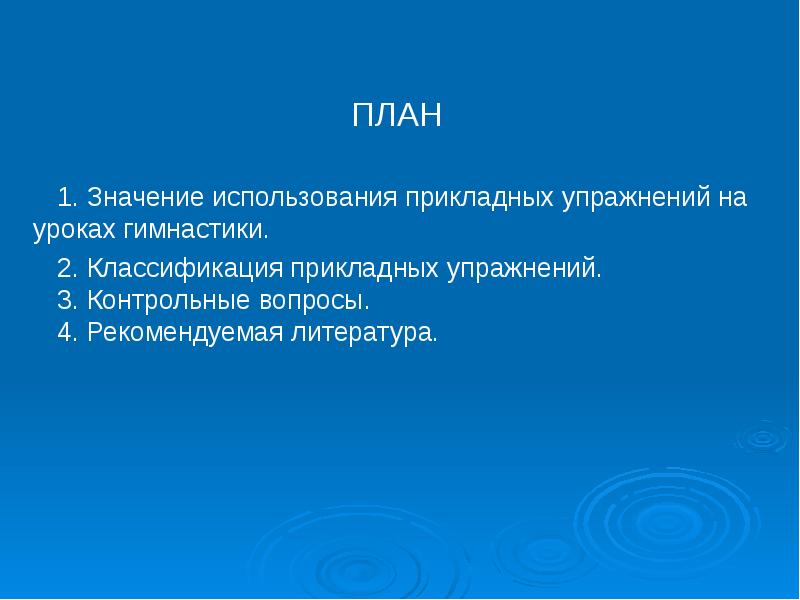 ПЛАН

1. Значение использования прикладных упражнений на уроках гимнастики.

2. Классификация прикладных упражнений.
3. Контрольные вопросы.
4. Рекомендуемая литература.